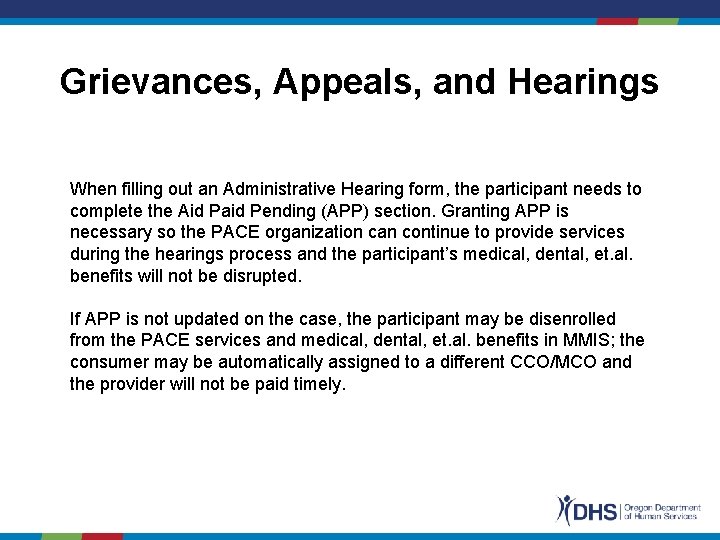 Grievances, Appeals, and Hearings

When filling out an Administrative Hearing form, the participant needs to complete the Aid Paid Pending (APP) section. Granting APP is necessary so the PACE organization can continue to provide services during the hearings process and the participant's medical, dental, et.al. benefits will not be disrupted.

If APP is not updated on the case, the participant may be disenrolled from the PACE services and medical, dental, et.al. benefits in MMIS; the consumer may be automatically assigned to a different CCO/MCO and the provider will not be paid timely.

DHS | Oregon Department of Human Services